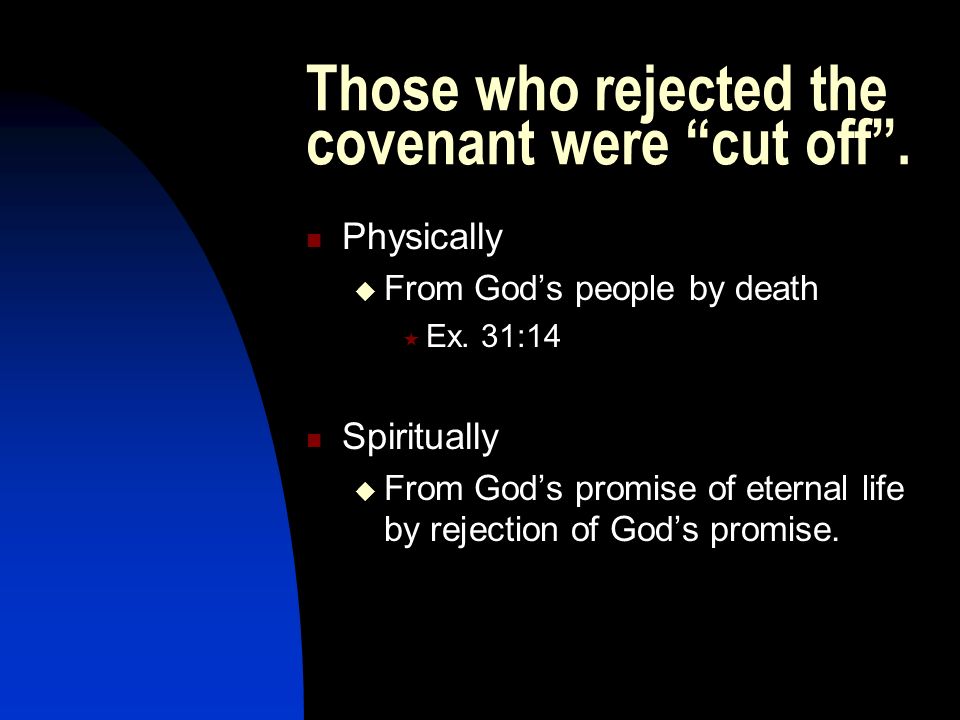 Those who rejected the covenant were “cut off”.

Physically

From God’s people by death

Ex. 31:14

Spiritually

From God’s promise of eternal life by rejection of God’s promise.